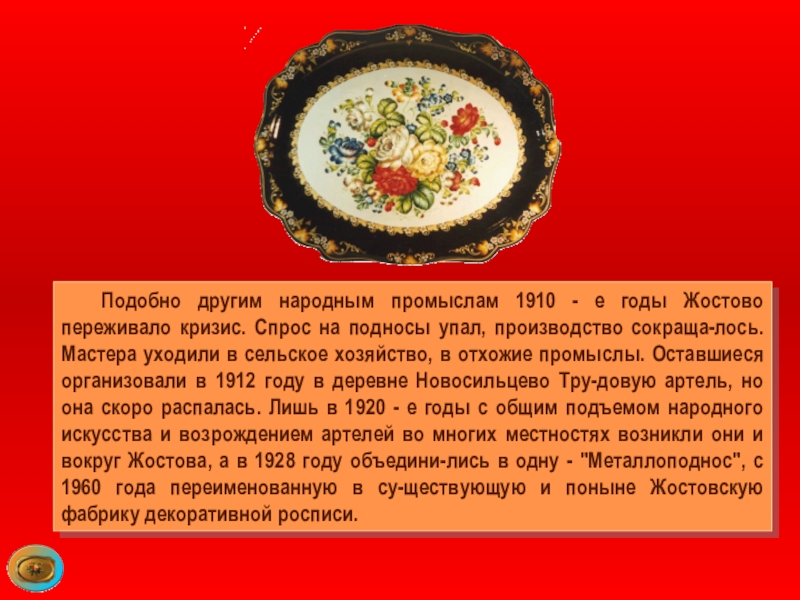 Подобно другим народным промыслам 1910 - е годы Жостово переживало кризис. Спрос на подносы упал, производство сокраща-лось. Мастера уходили в сельское хозяйство, в отхожие промыслы. Оставшиеся организовали в 1912 году в деревне Новосильцево Тру-довую артель, но она скоро распалась. Лишь в 1920 - е годы с общим подъемом народного искусства и возрождением артелей во многих местностях возникли они и вокруг Жостова, а в 1928 году объедини-лись в одну - "Металлоподнос", с 1960 года переименованную в су-ществующую и поныне Жостовскую фабрику декоративной росписи.